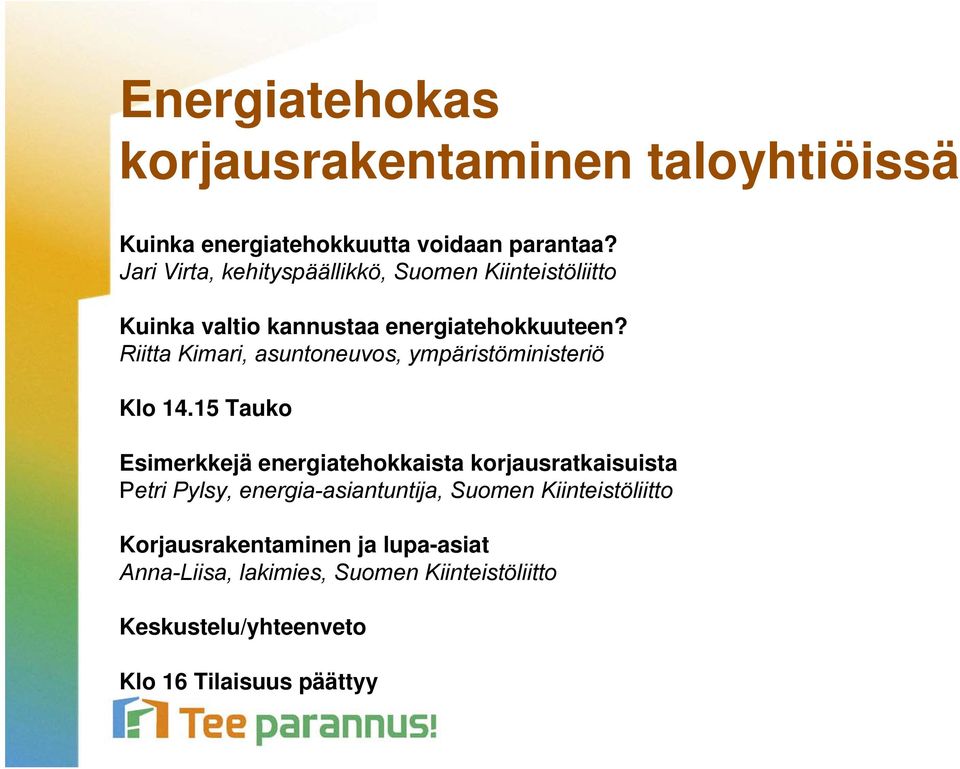 Energiatehokas korjausrakentaminen taloyhtiöissä

Kuinka energiatehokkuutta voidaan parantaa?
Jari Virta, kehityspäällikkö, Suomen Kiinteistöliitto

Kuinka valtio kannustaa energiatehokkuuteen?
Riitta Kimari, asuntoneuvos, ympäristöministeriö

Klo 14.15 Tauko

Esimerkkejä energiatehokkaista korjausratkaisuista
Petri Pylsy, energia-asiantuntija, Suomen Kiinteistöliitto

Korjausrakentaminen ja lupa-asiat
Anna-Liisa, lakimies, Suomen Kiinteistöliitto

Keskustelu/yhteenveto

Klo 16 Tilaisuus päättyy

Tee parannus!